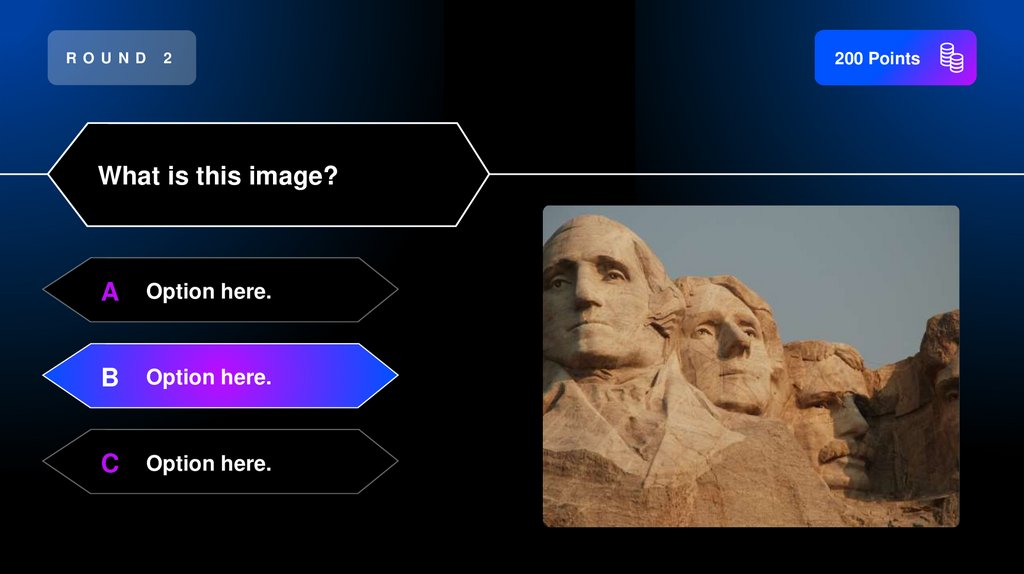 ROUND 2

200 Points

What is this image?

A Option here.

B Option here.

C Option here.